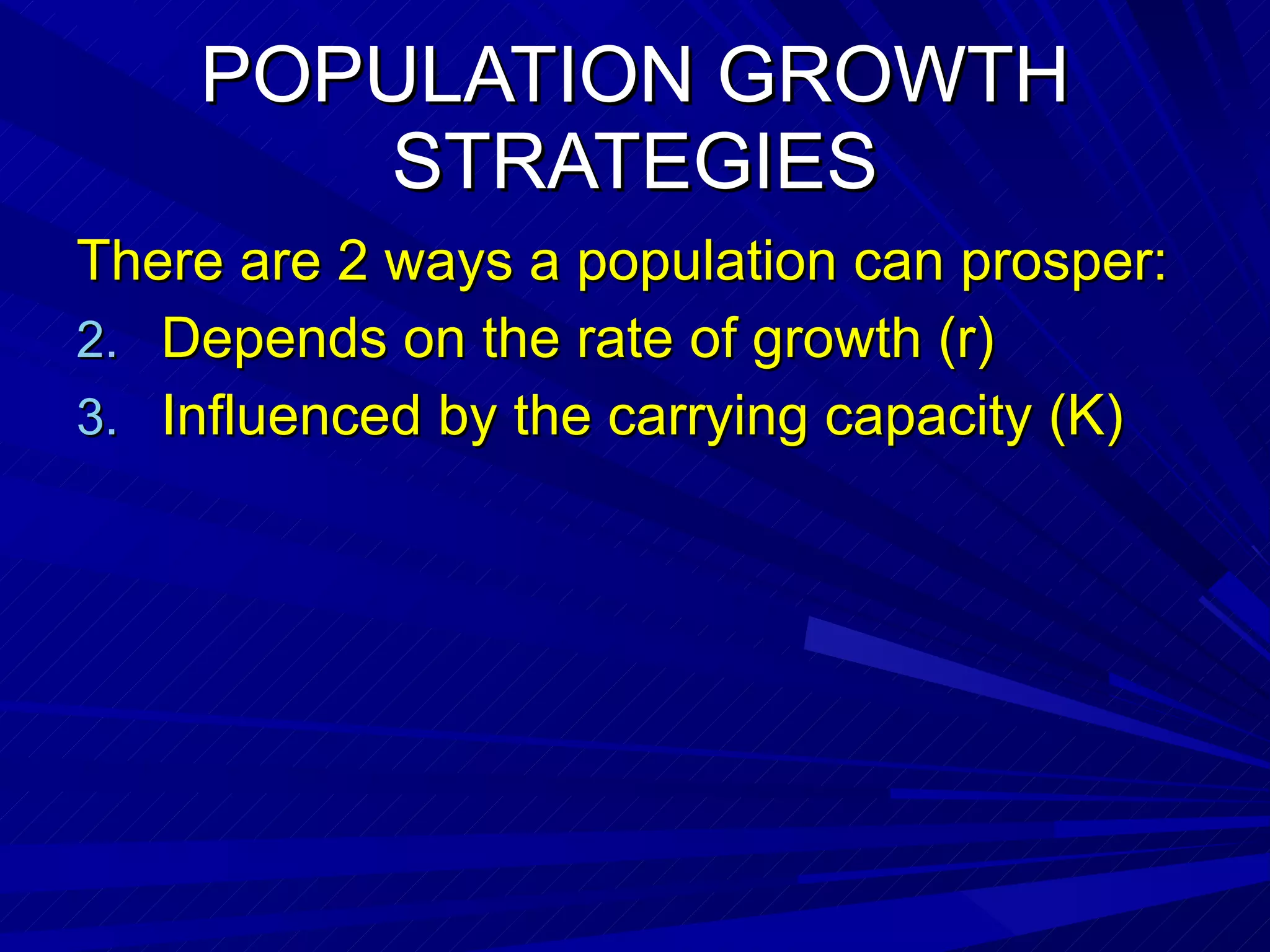 POPULATION GROWTH STRATEGIES

There are 2 ways a population can prosper:

2. Depends on the rate of growth (r)
3. Influenced by the carrying capacity (K)